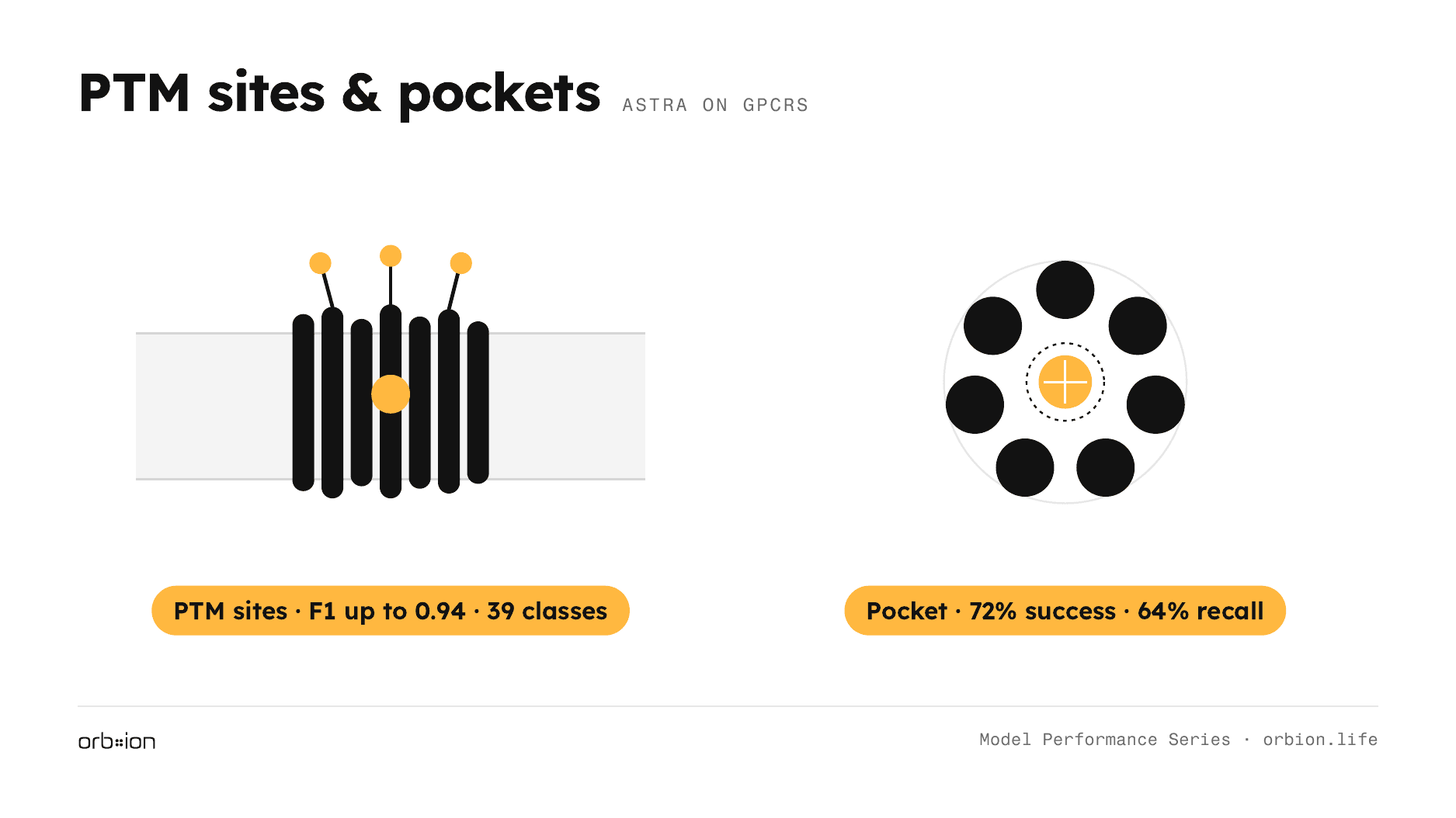 PTM sites & pockets ASTRA ON GPCRS

PTM sites · F1 up to 0.94 · 39 classes

Pocket · 72% success · 64% recall

orb::ion

Model Performance Series · orbion.life